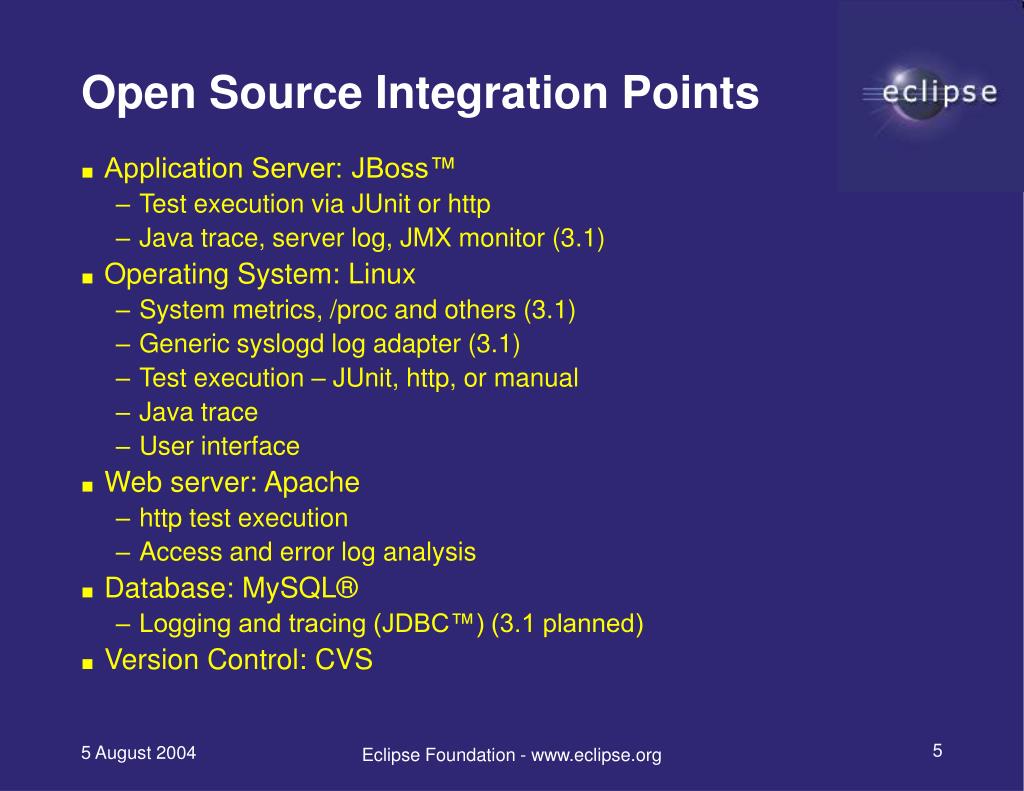 Open Source Integration Points

eclipse

■ Application Server: JBoss™
– Test execution via JUnit or http
– Java trace, server log, JMX monitor (3.1)
■ Operating System: Linux
– System metrics, /proc and others (3.1)
– Generic syslogd log adapter (3.1)
– Test execution – JUnit, http, or manual
– Java trace
– User interface
■ Web server: Apache
– http test execution
– Access and error log analysis
■ Database: MySQL®
– Logging and tracing (JDBC™) (3.1 planned)
■ Version Control: CVS

5 August 2004

Eclipse Foundation - www.eclipse.org

5